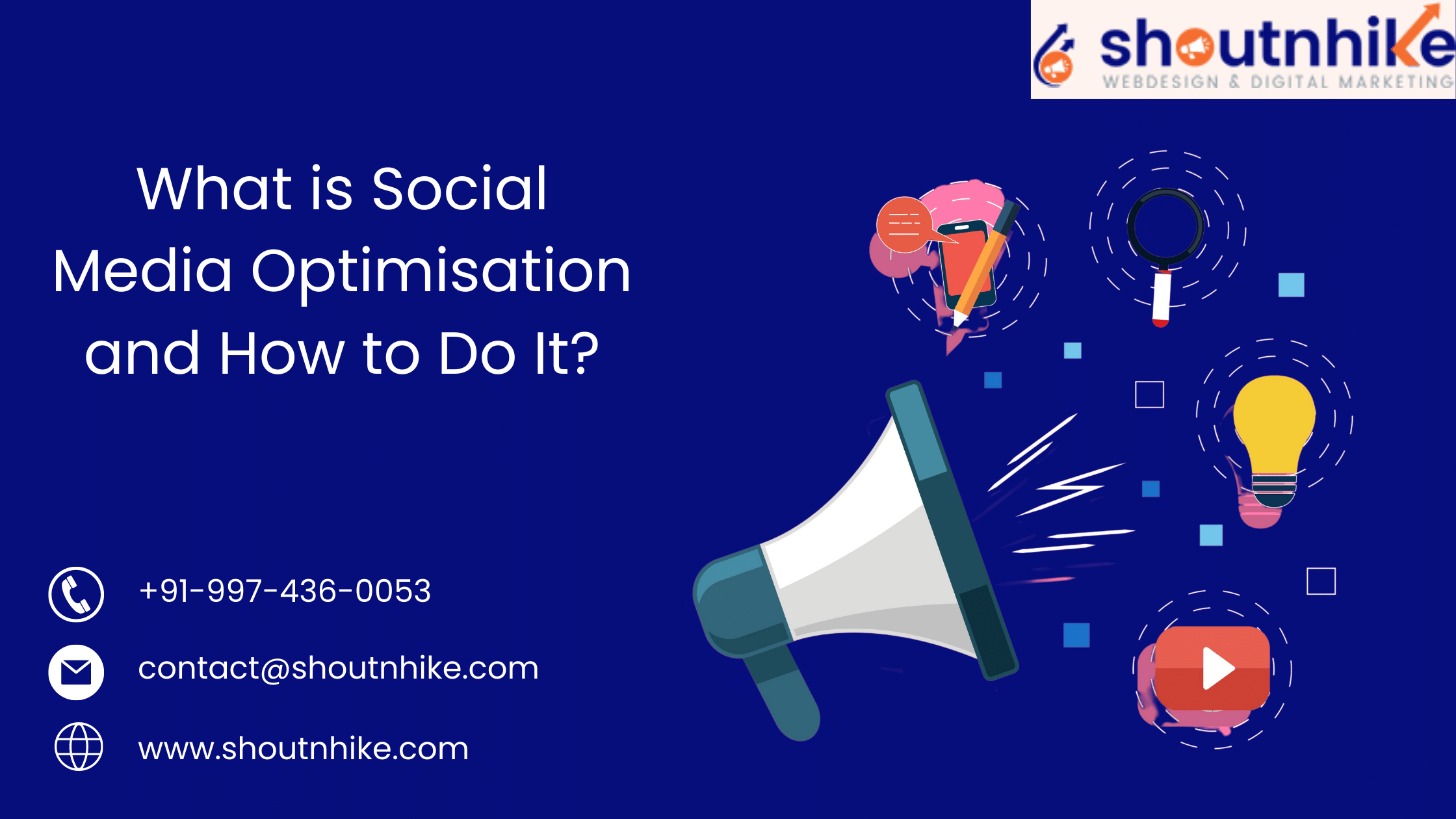 shoutnhike
WEBDESIGN & DIGITAL MARKETING

What is Social Media Optimisation and How to Do It?

+91-997-436-0053

contact@shoutnhike.com

www.shoutnhike.com